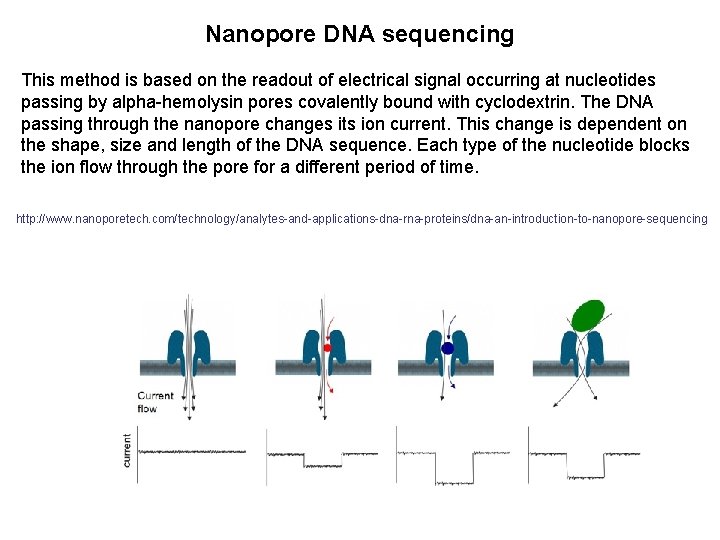 Nanopore DNA sequencing

This method is based on the readout of electrical signal occurring at nucleotides passing by alpha-hemolysin pores covalently bound with cyclodextrin. The DNA passing through the nanopore changes its ion current. This change is dependent on the shape, size and length of the DNA sequence. Each type of the nucleotide blocks the ion flow through the pore for a different period of time.

http://www.nanoporetech.com/technology/analytes-and-applications-dna-rna-proteins/dna-an-introduction-to-nanopore-sequencing

Current flow

current